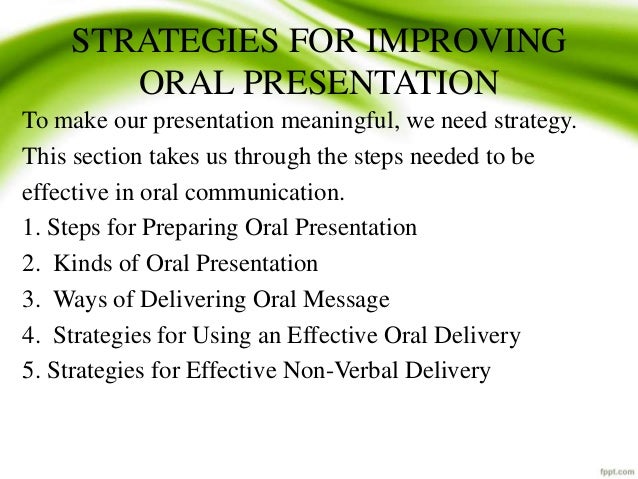 STRATEGIES FOR IMPROVING ORAL PRESENTATION

To make our presentation meaningful, we need strategy. This section takes us through the steps needed to be effective in oral communication.

1. Steps for Preparing Oral Presentation
2. Kinds of Oral Presentation
3. Ways of Delivering Oral Message
4. Strategies for Using an Effective Oral Delivery
5. Strategies for Effective Non-Verbal Delivery

fppt.com